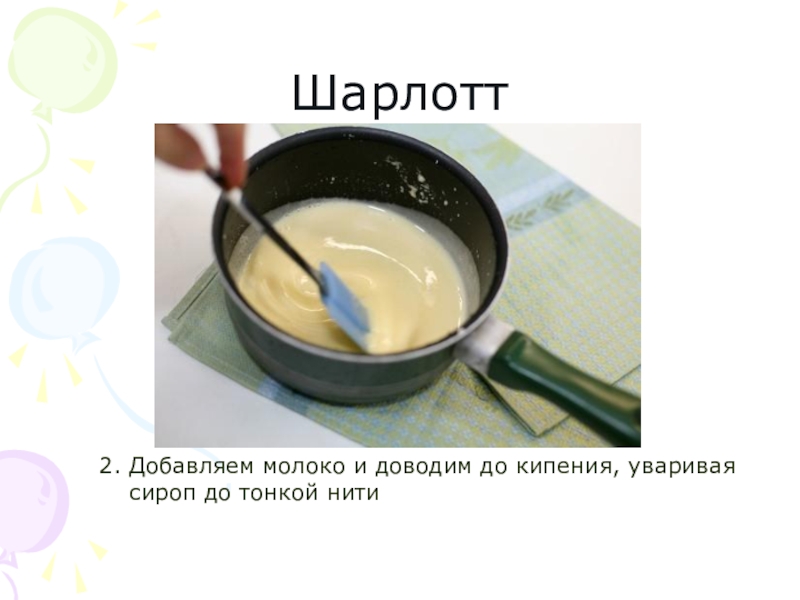 Шарлотт

2. Добавляем молоко и доводим до кипения, уваривая сироп до тонкой нити